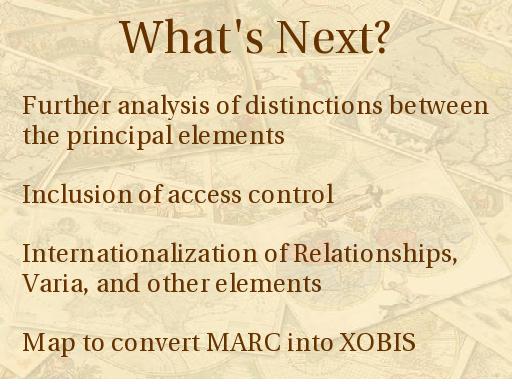 What's Next?

Further analysis of distinctions between the principal elements

Inclusion of access control

Internationalization of Relationships, Varia, and other elements

Map to convert MARC into XOBIS